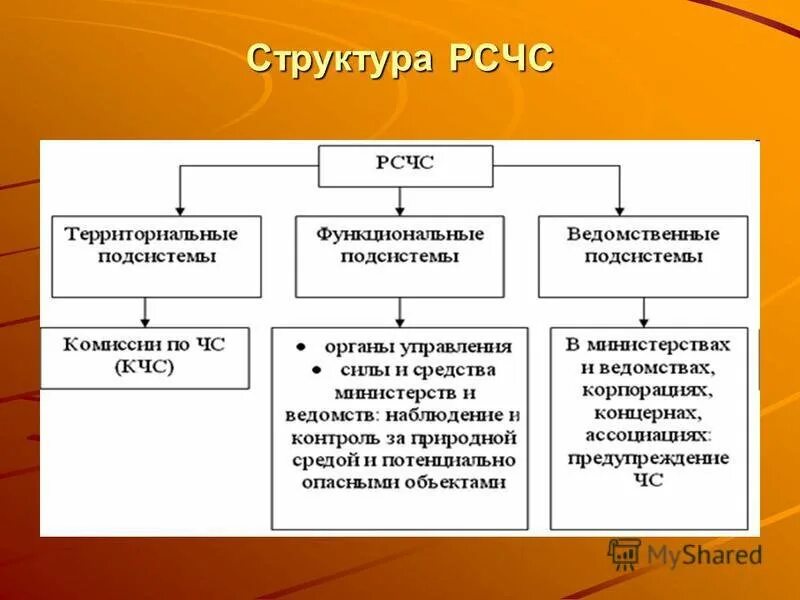 Структура РСЧС

РСЧС

Территориальные подсистемы

Функциональные подсистемы

Ведомственные подсистемы

Комиссии по ЧС (КЧС)

• органы управления
• силы и средства министерств и ведомств: наблюдение и контроль за природной средой и потенциально опасными объектами

В министерствах и ведомствах, корпорациях, концернах, ассоциациях: предупреждение ЧС

MyShared